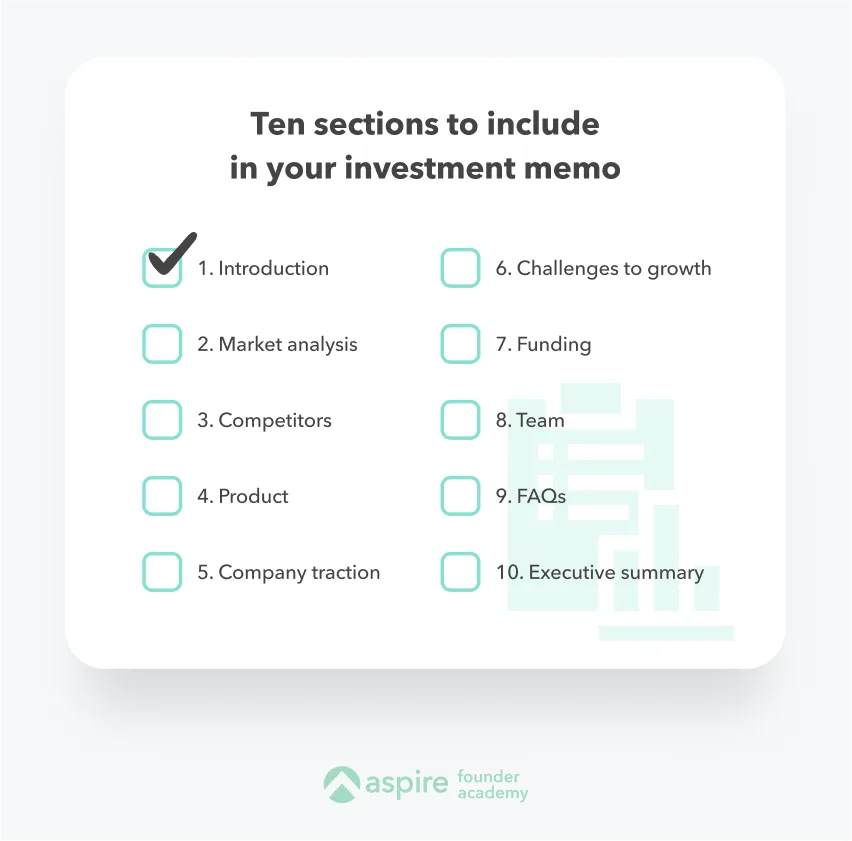 Ten sections to include in your investment memo

1. Introduction

2. Market analysis

3. Competitors

4. Product

5. Company traction

6. Challenges to growth

7. Funding

8. Team

9. FAQs

10. Executive summary

aspire founder academy